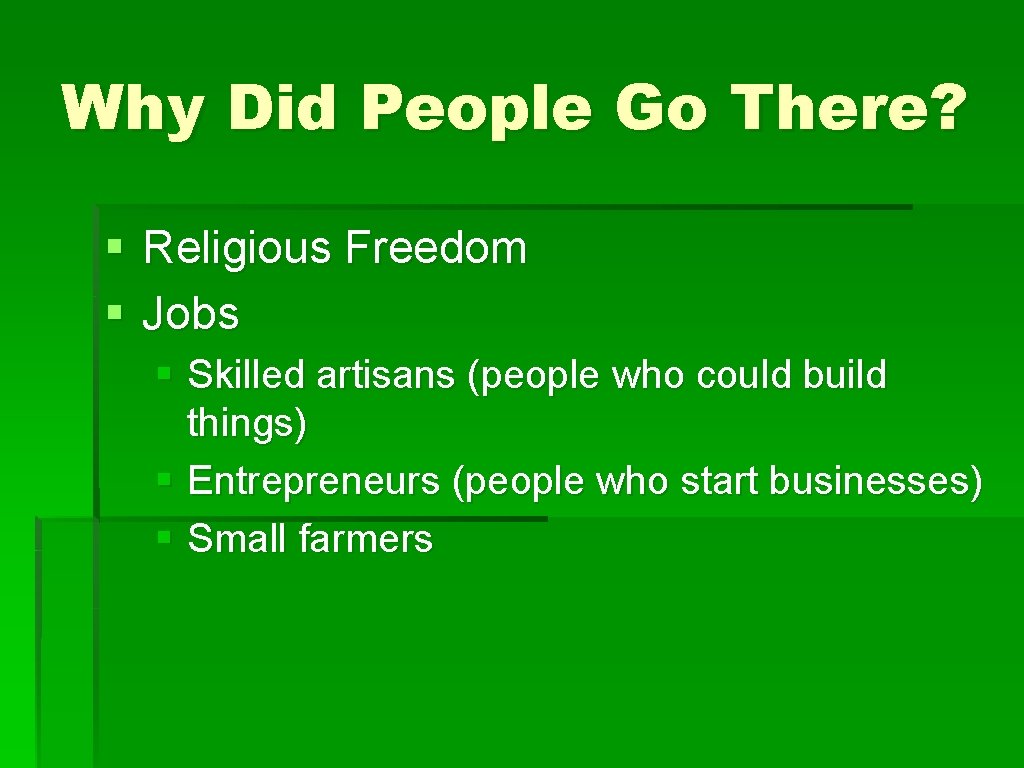 Why Did People Go There?

§ Religious Freedom
§ Jobs
§ Skilled artisans (people who could build things)
§ Entrepreneurs (people who start businesses)
§ Small farmers